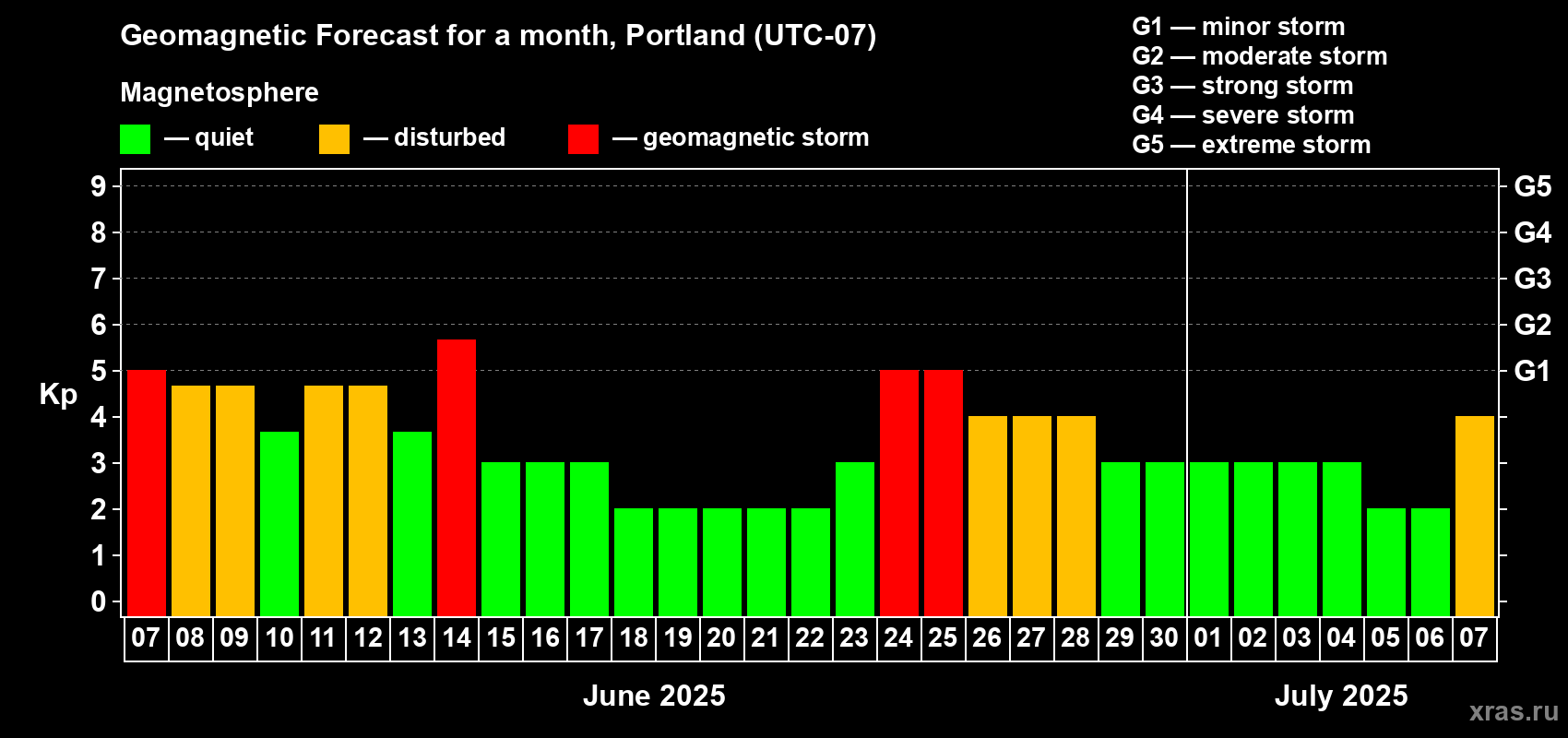 Geomagnetic Forecast for a month, Portland (UTC-07)

Magnetosphere

— quiet — disturbed — geomagnetic storm

G1 — minor storm
G2 — moderate storm
G3 — strong storm
G4 — severe storm
G5 — extreme storm

Kp

9
8
7
6
5
4
3
2
1
0

G5
G4
G3
G2
G1

07 08 09 10 11 12 13 14 15 16 17 18 19 20 21 22 23 24 25 26 27 28 29 30 01 02 03 04 05 06 07

June 2025

July 2025

xras.ru